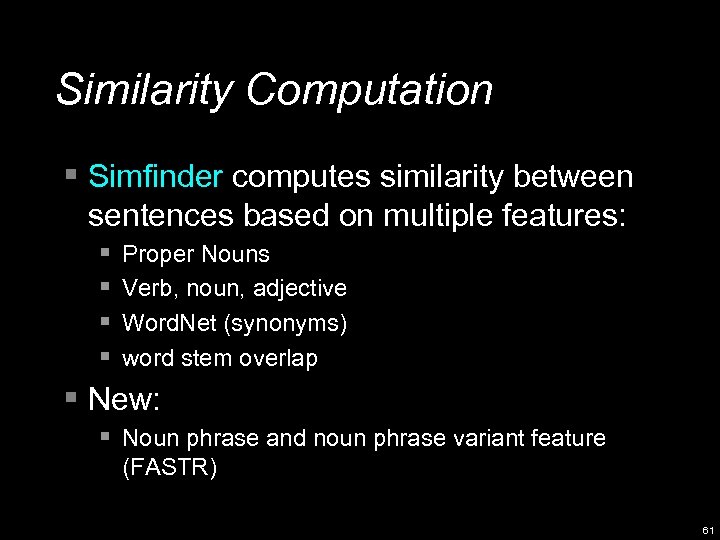 Similarity Computation

▪ Simfinder computes similarity between sentences based on multiple features:

▪ Proper Nouns

▪ Verb, noun, adjective

▪ WordNet (synonyms)

▪ word stem overlap

▪ New:

▪ Noun phrase and noun phrase variant feature (FASTR)

61